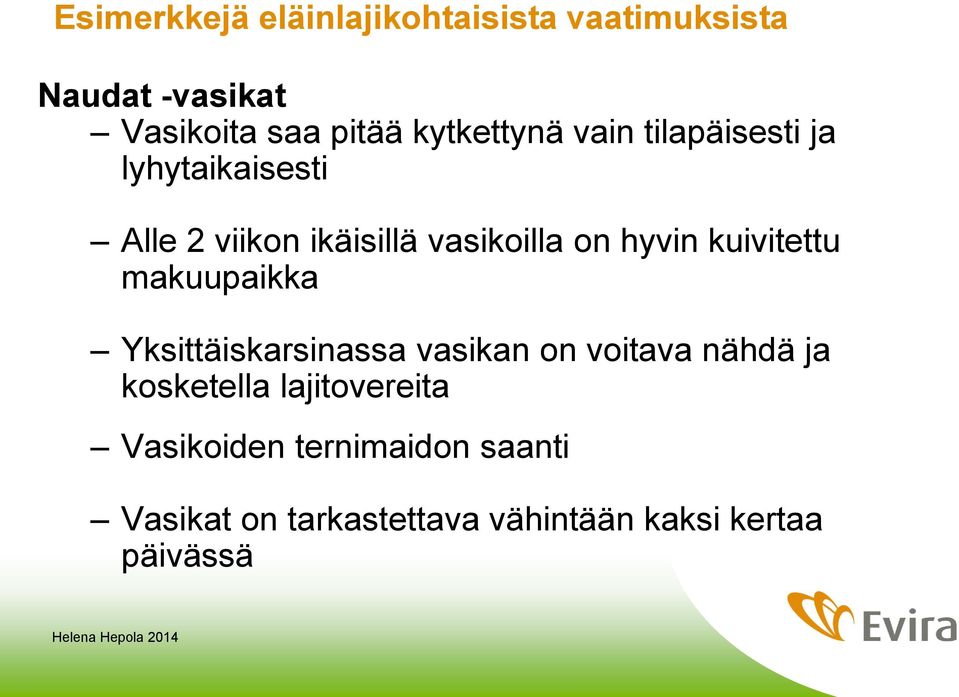 Esimerkkejä eläinlajikohtaisista vaatimuksista

Naudat -vasikat

– Vasikoita saa pitää kytkettynä vain tilapäisesti ja lyhytaikaisesti

– Alle 2 viikon ikäisillä vasikoilla on hyvin kuivitettu makuupaikka

– Yksittäiskarsinassa vasikan on voitava nähdä ja kosketella lajitovereita

– Vasikoiden ternimaidon saanti

– Vasikat on tarkastettava vähintään kaksi kertaa päivässä

Helena Hepola 2014

Evira